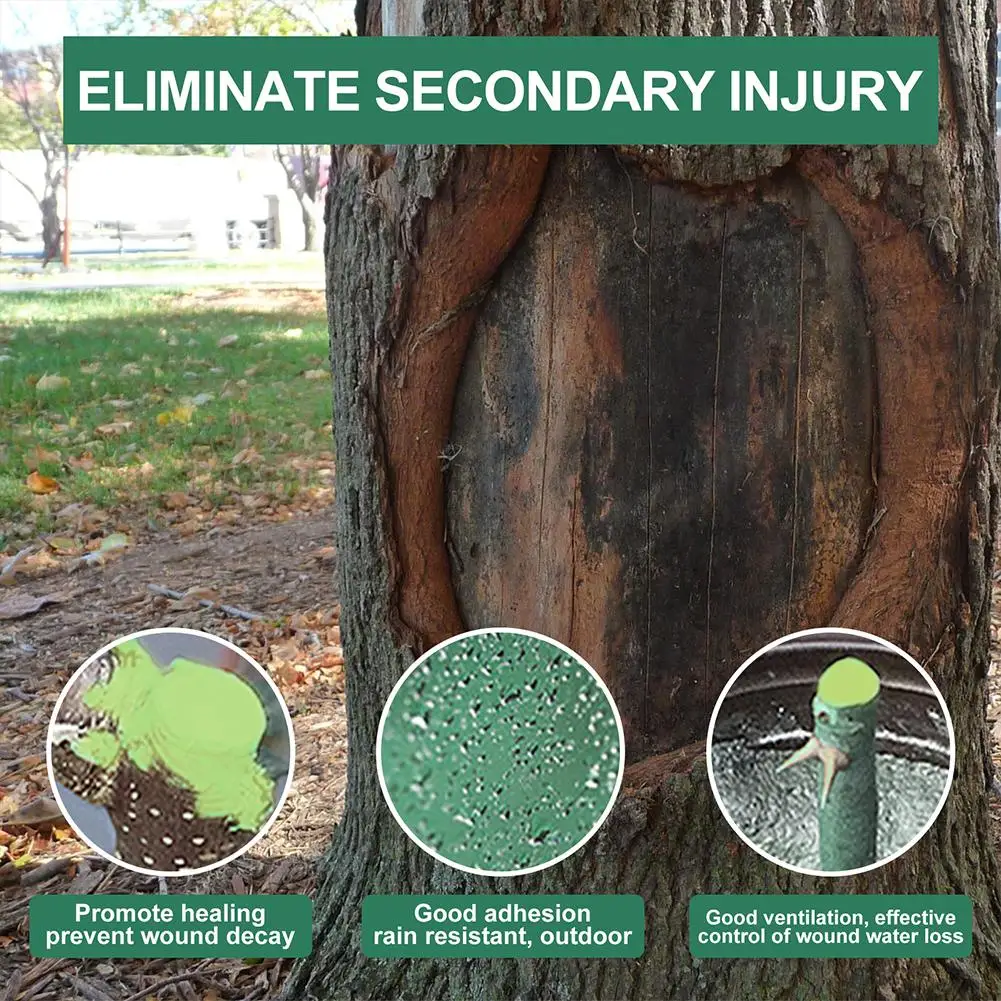 ELIMINATE SECONDARY INJURY

Promote healing
prevent wound decay

Good adhesion
rain resistant, outdoor

Good ventilation, effective
control of wound water loss